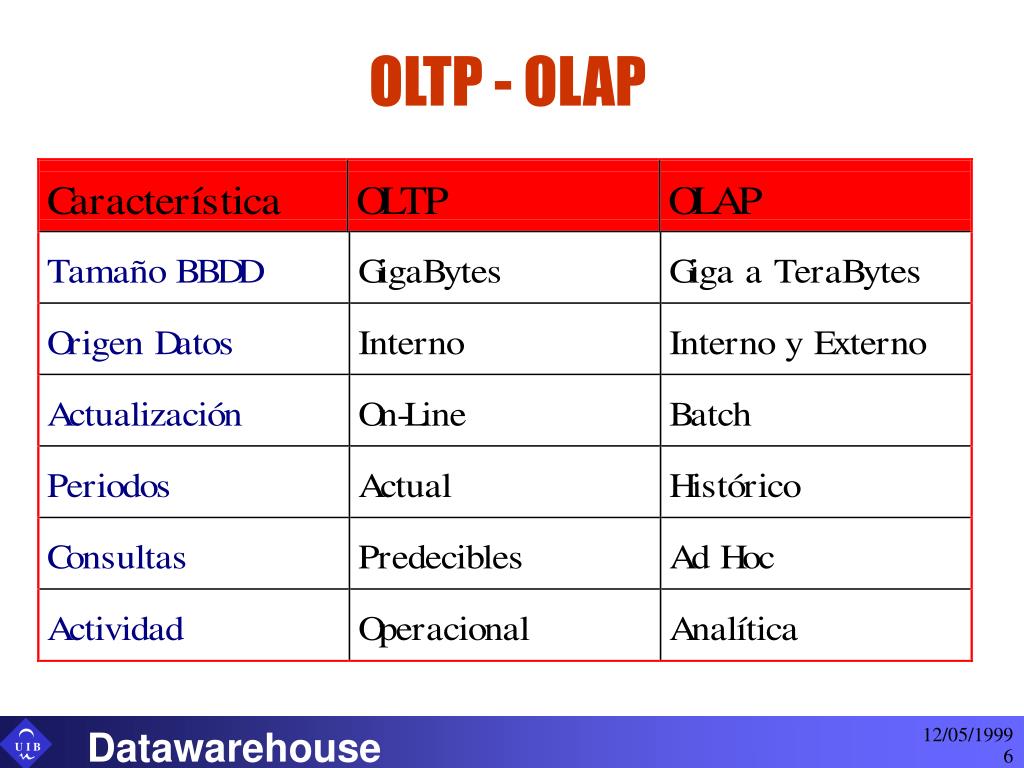 OLTP - OLAP

| Característica | OLTP | OLAP |
|---|---|---|
| Tamaño BBDD | GigaBytes | Giga a TeraBytes |
| Origen Datos | Interno | Interno y Externo |
| Actualización | On-Line | Batch |
| Periodos | Actual | Histórico |
| Consultas | Predecibles | Ad Hoc |
| Actividad | Operacional | Analítica |

UIB

Datawarehouse

12/05/1999
6